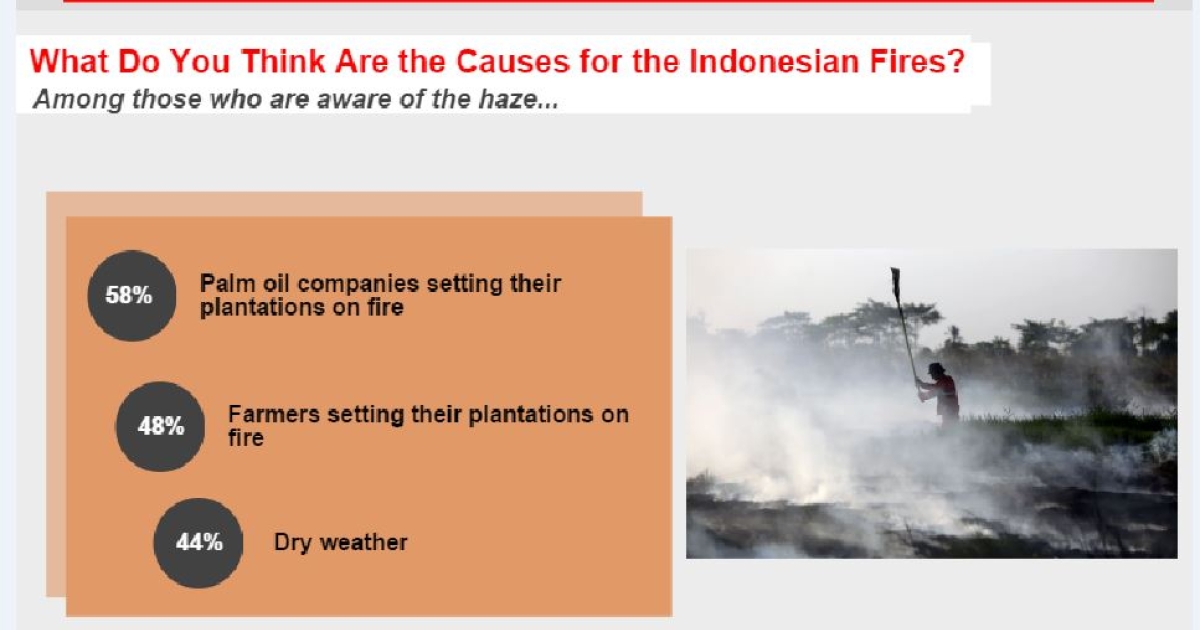 What Do You Think Are the Causes for the Indonesian Fires?
Among those who are aware of the haze...

58% Palm oil companies setting their plantations on fire

48% Farmers setting their plantations on fire

44% Dry weather